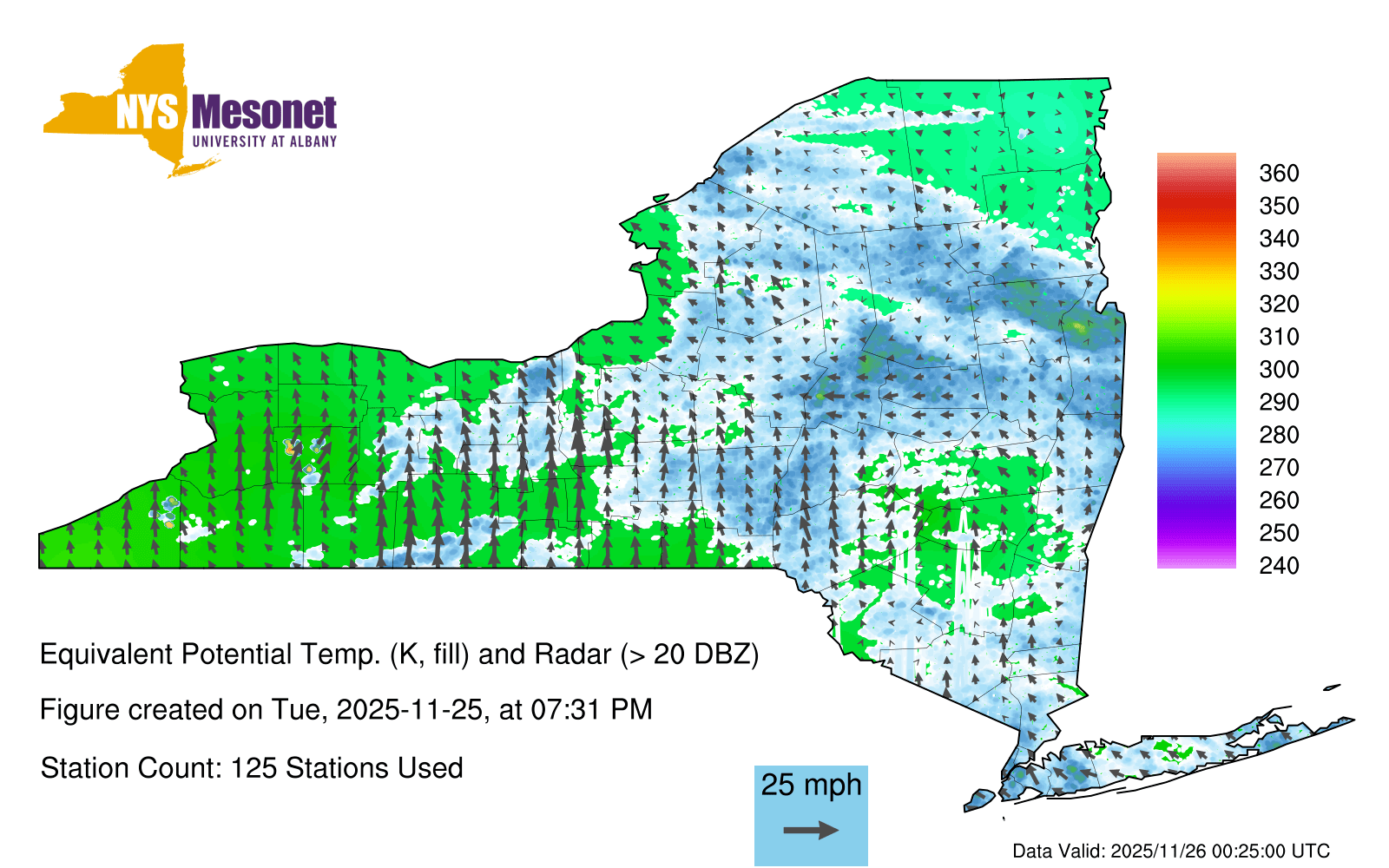 NYS Mesonet
UNIVERSITY AT ALBANY

360
350
340
330
320
310
300
290
280
270
260
250
240

Equivalent Potential Temp. (K, fill) and Radar (> 20 DBZ)

Figure created on Tue, 2025-11-25, at 07:31 PM

Station Count: 125 Stations Used

25 mph

Data Valid: 2025/11/26 00:25:00 UTC